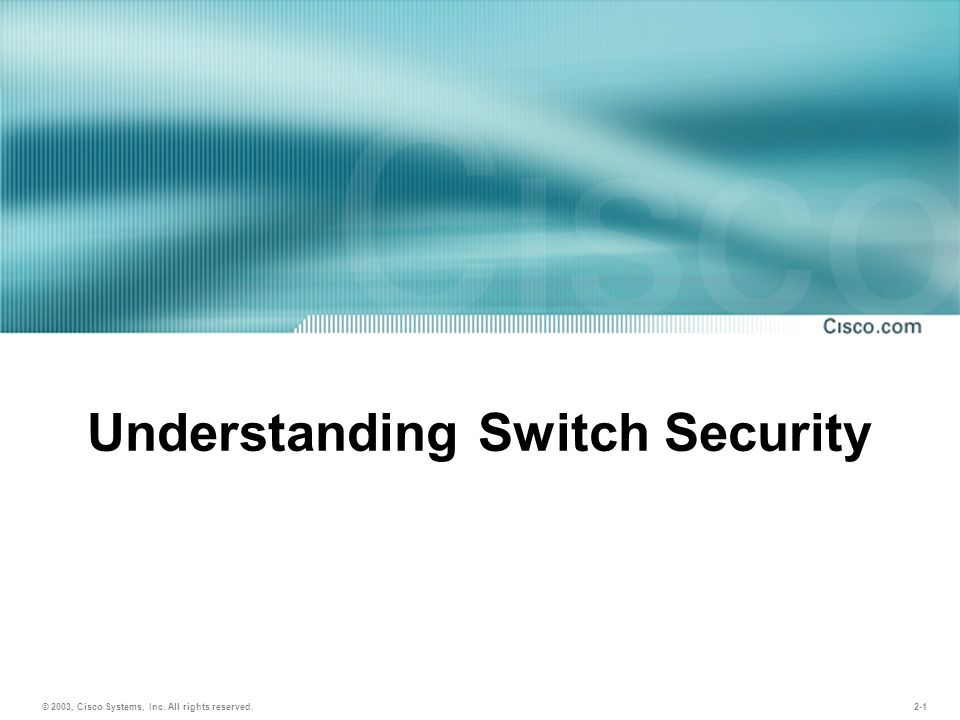 Cisco

Cisco.com

Understanding Switch Security

© 2003, Cisco Systems, Inc. All rights reserved.

2-1